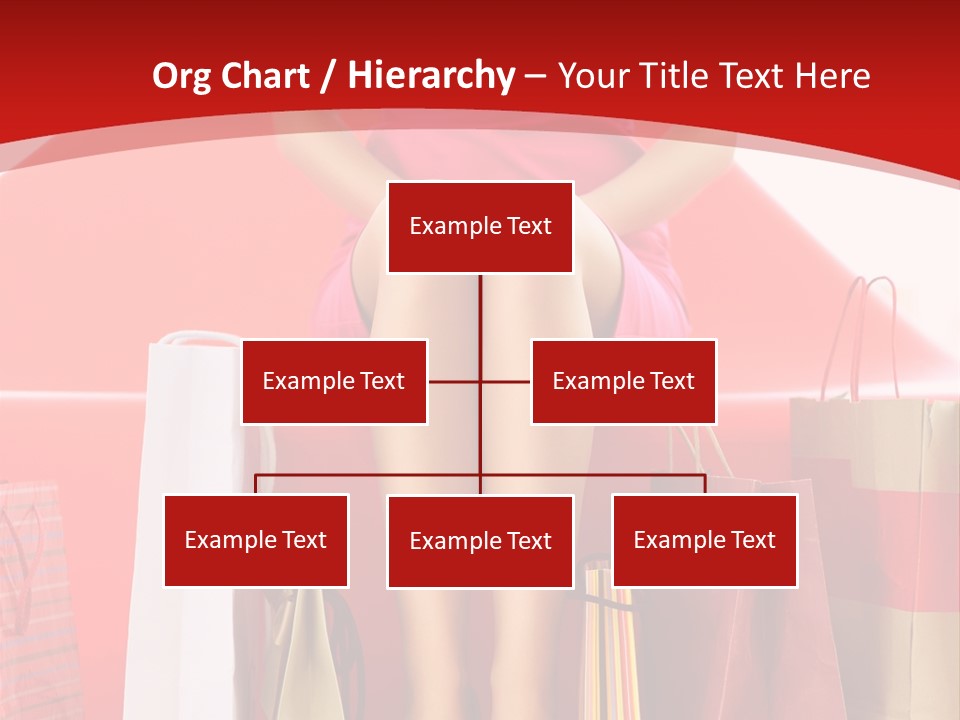 Org Chart / Hierarchy – Your Title Text Here

Example Text

Example Text

Example Text

Example Text

Example Text

Example Text